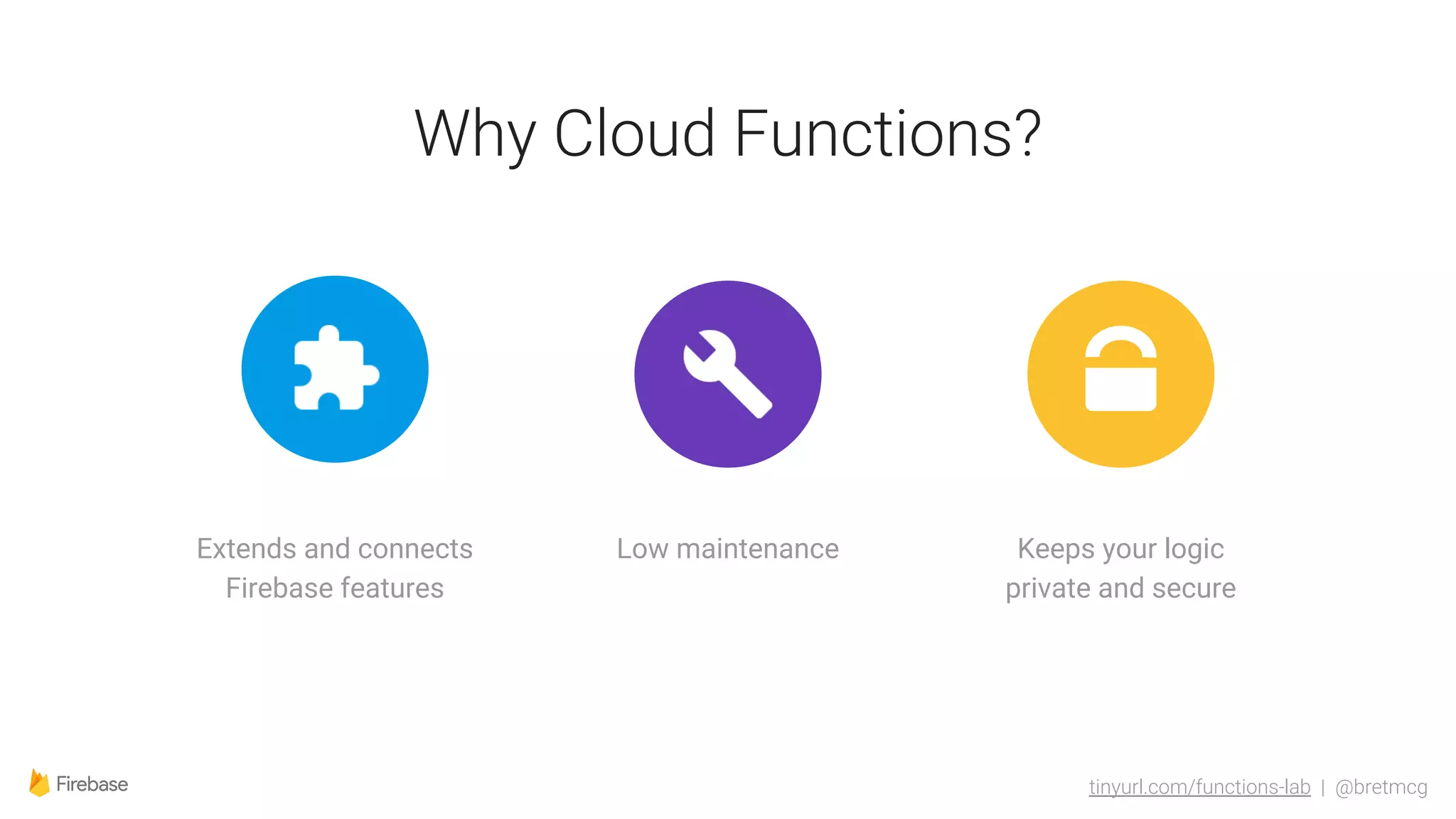 Why Cloud Functions?

Extends and connects Firebase features

Low maintenance

Keeps your logic private and secure

Firebase

tinyurl.com/functions-lab | @bretmcg